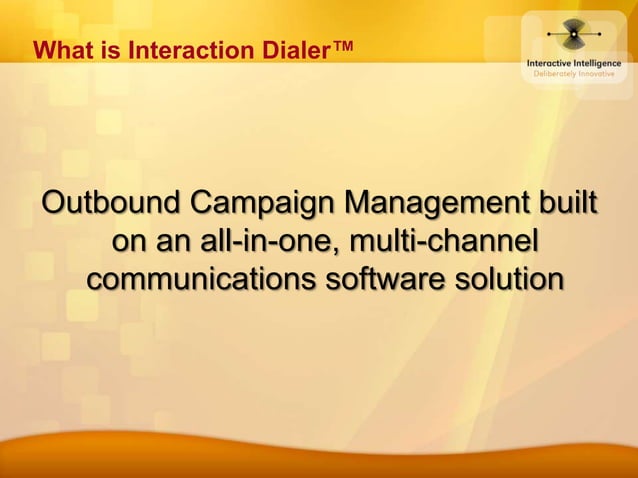 What is Interaction Dialer™

Interactive Intelligence
Deliberately Innovative

Outbound Campaign Management built on an all-in-one, multi-channel communications software solution